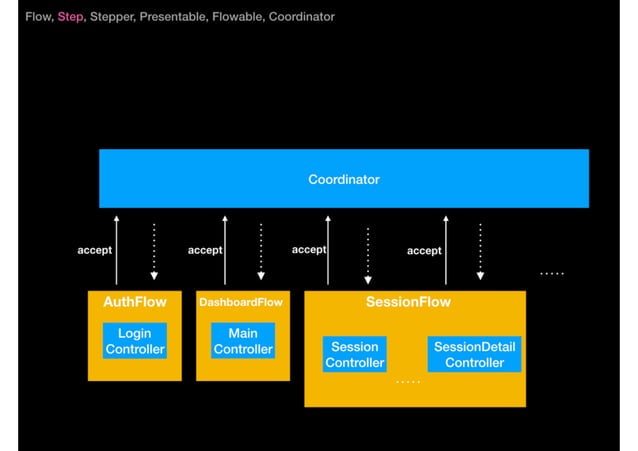 Flow, Step, Stepper, Presentable, Flowable, Coordinator

Coordinator

accept

accept

accept

accept

.....

AuthFlow

Login Controller

DashboardFlow

Main Controller

SessionFlow

Session Controller

SessionDetail Controller

.....